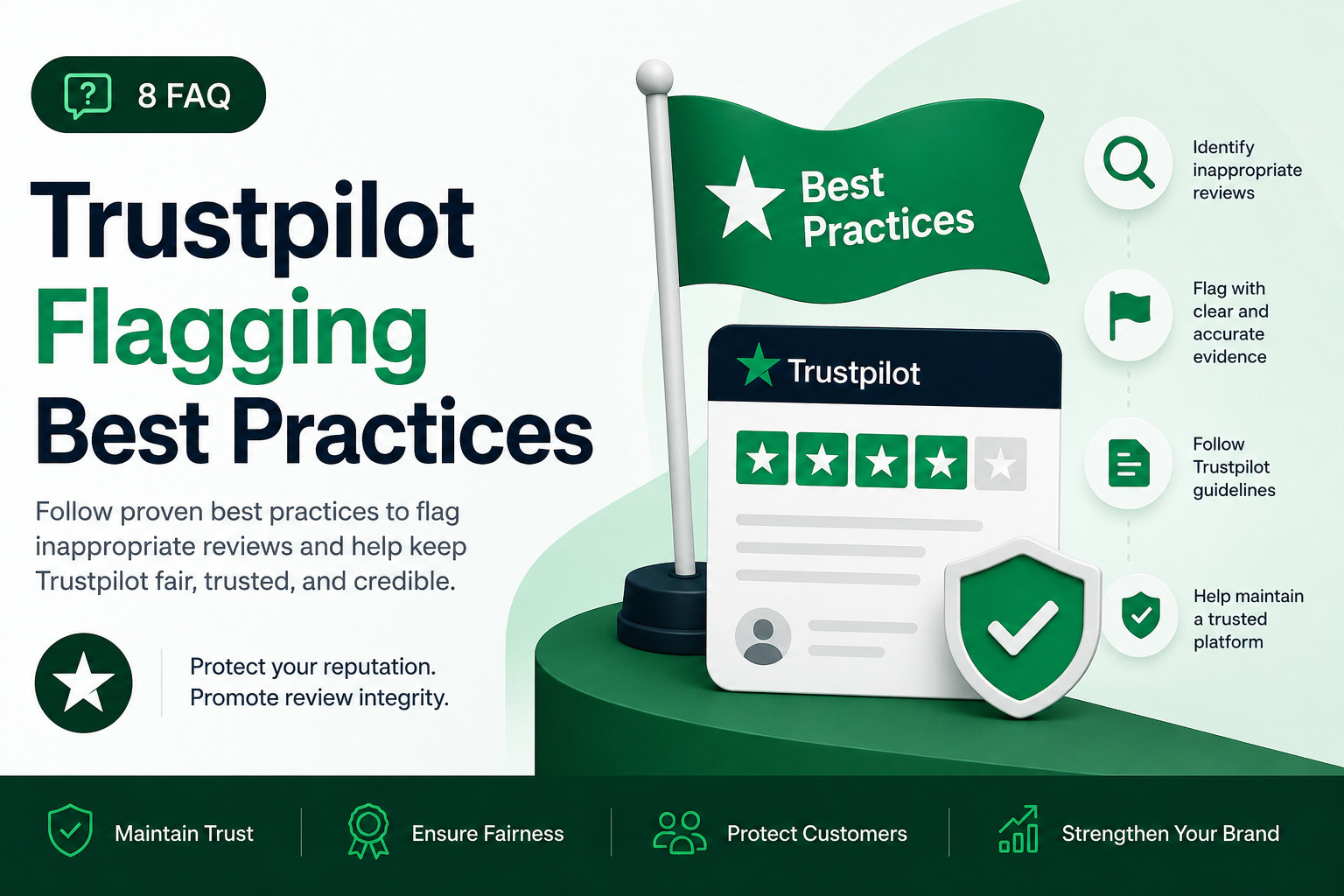 8 FAQ

Trustpilot Flagging Best Practices

Follow proven best practices to flag inappropriate reviews and help keep Trustpilot fair, trusted, and credible.

Protect your reputation.
Promote review integrity.

Best Practices

Trustpilot

Identify inappropriate reviews

Flag with clear and accurate evidence

Follow Trustpilot guidelines

Help maintain a trusted platform

Maintain Trust

Ensure Fairness

Protect Customers

Strengthen Your Brand